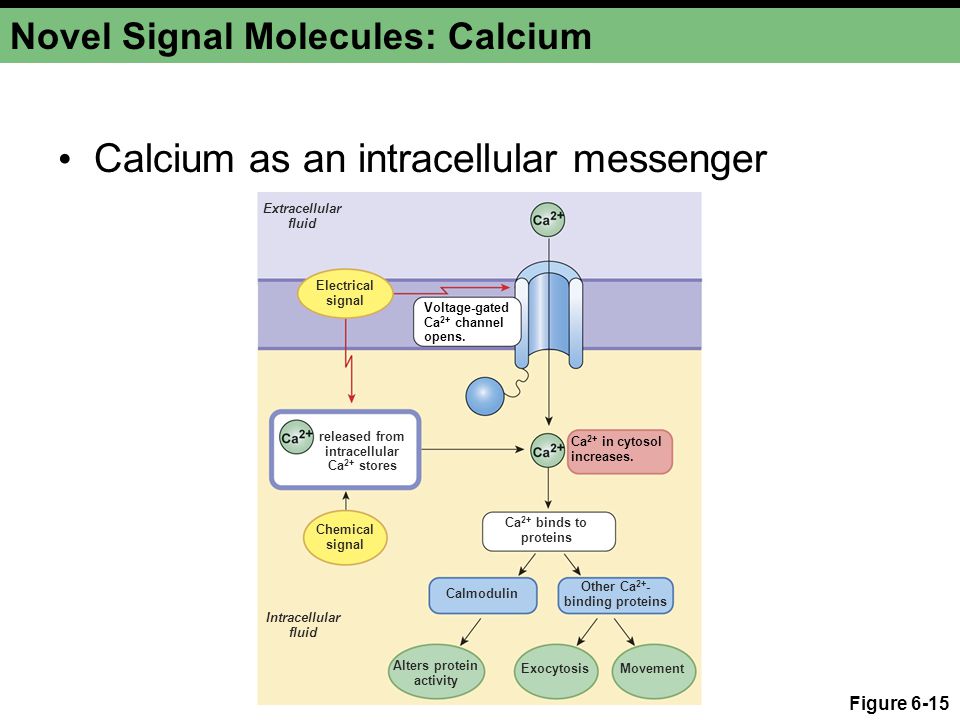 Novel Signal Molecules: Calcium

• Calcium as an intracellular messenger

Extracellular fluid

$Ca^{2+}$

Electrical signal

Voltage-gated $Ca^{2+}$ channel opens.

$Ca^{2+}$ released from intracellular $Ca^{2+}$ stores

$Ca^{2+}$

$Ca^{2+}$ in cytosol increases.

Chemical signal

$Ca^{2+}$ binds to proteins

Calmodulin

Other $Ca^{2+}$-binding proteins

Intracellular fluid

Alters protein activity

Exocytosis

Movement

Figure 6-15